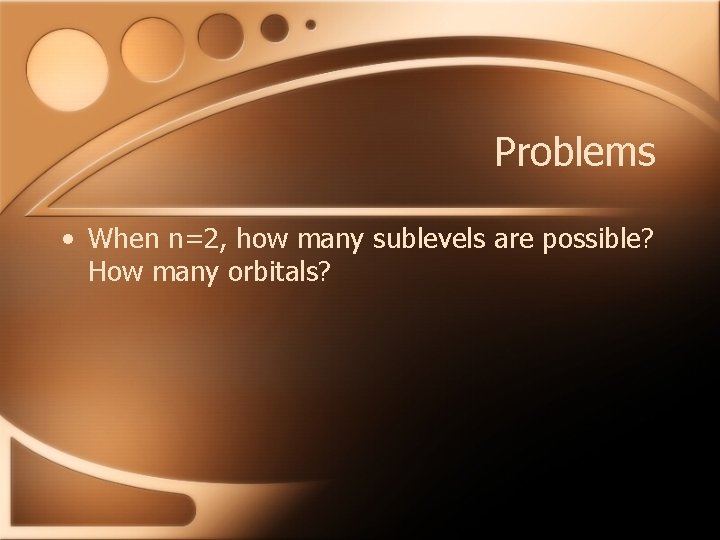 Problems

• When n=2, how many sublevels are possible? How many orbitals?